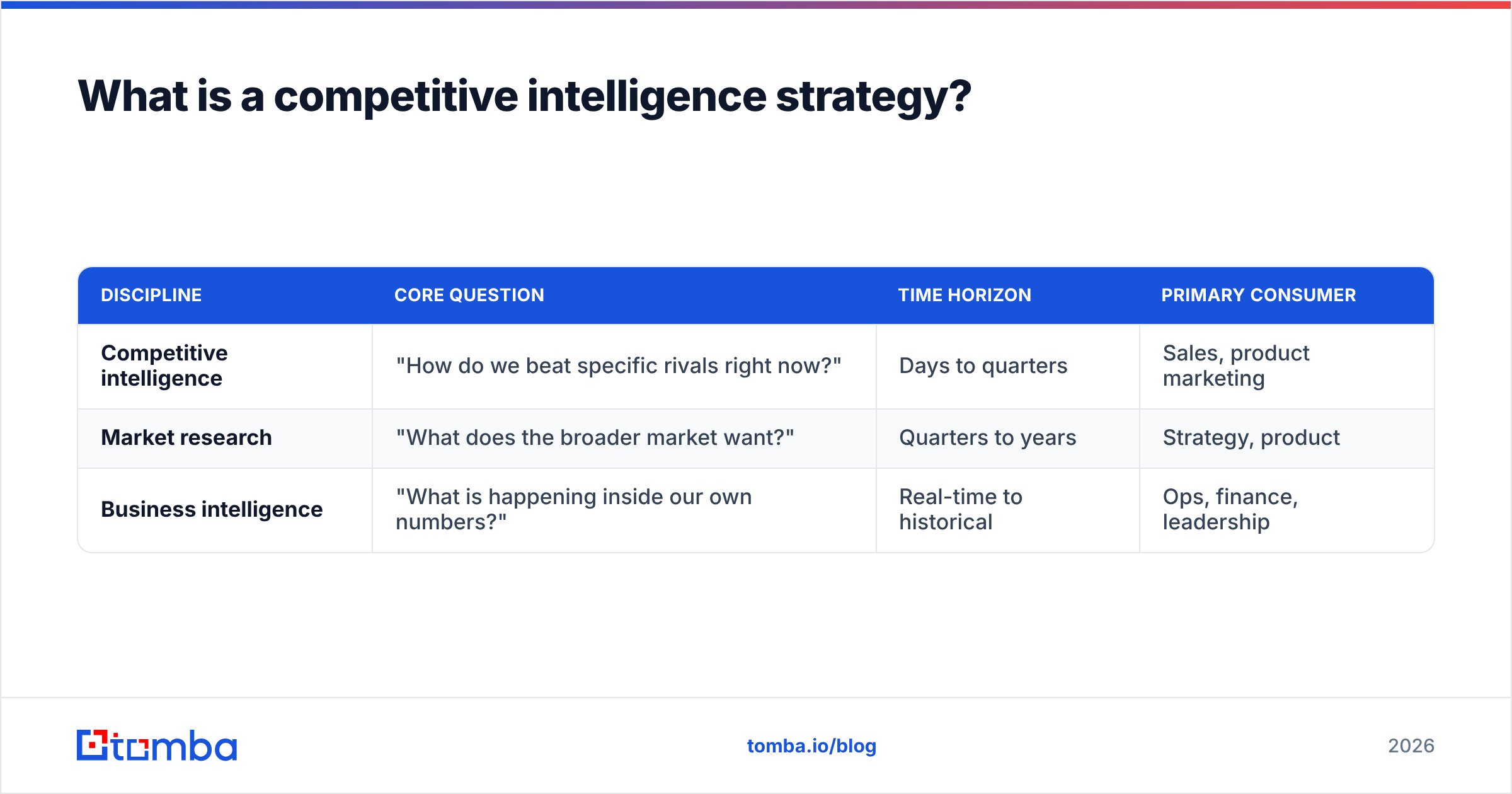 What is a competitive intelligence strategy?

| DISCIPLINE | CORE QUESTION | TIME HORIZON | PRIMARY CONSUMER |
|---|---|---|---|
| Competitive intelligence | "How do we beat specific rivals right now?" | Days to quarters | Sales, product marketing |
| Market research | "What does the broader market want?" | Quarters to years | Strategy, product |
| Business intelligence | "What is happening inside our own numbers?" | Real-time to historical | Ops, finance, leadership |

tomba

tomba.io/blog

2026